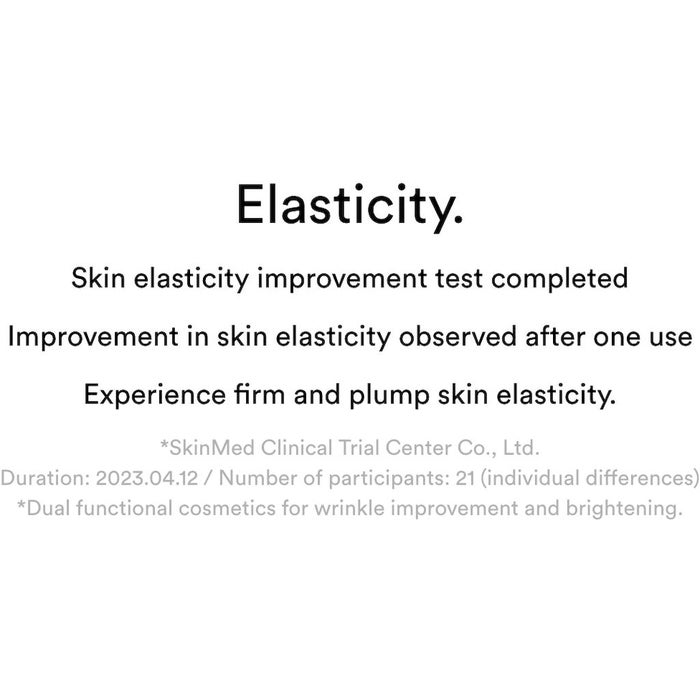 Elasticity.

Skin elasticity improvement test completed

Improvement in skin elasticity observed after one use

Experience firm and plump skin elasticity.

*SkinMed Clinical Trial Center Co., Ltd.
Duration: 2023.04.12 / Number of participants: 21 (individual differences)
*Dual functional cosmetics for wrinkle improvement and brightening.